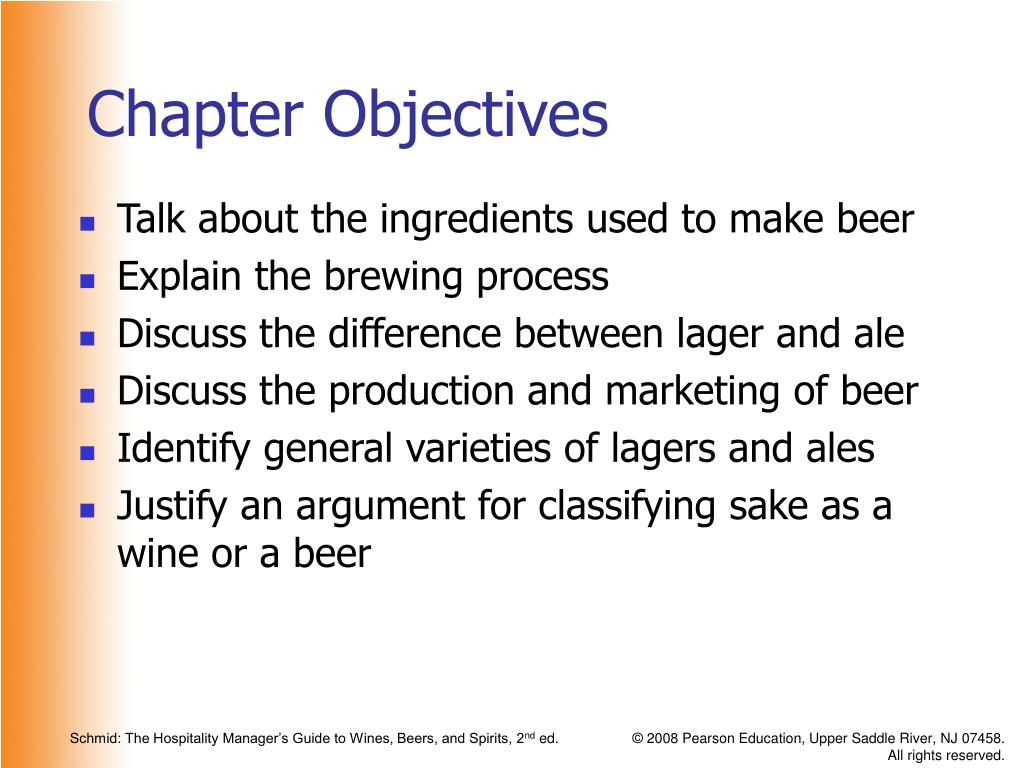 Chapter Objectives

- Talk about the ingredients used to make beer
- Explain the brewing process
- Discuss the difference between lager and ale
- Discuss the production and marketing of beer
- Identify general varieties of lagers and ales
- Justify an argument for classifying sake as a wine or a beer

Schmid: The Hospitality Manager's Guide to Wines, Beers, and Spirits, 2$^{nd}$ ed.

© 2008 Pearson Education, Upper Saddle River, NJ 07458. All rights reserved.